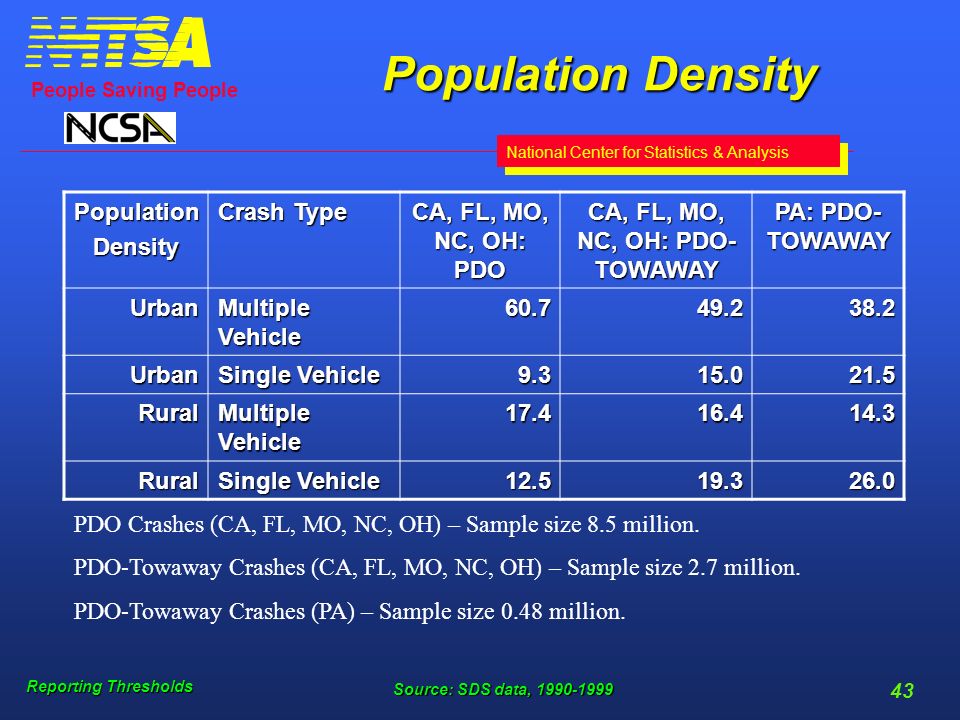 NHTSA
People Saving People

NCSA

Population Density

National Center for Statistics & Analysis

| Population Density | Crash Type | CA, FL, MO, NC, OH: PDO | CA, FL, MO, NC, OH: PDO-TOWAWAY | PA: PDO-TOWAWAY |
|---|---|---|---|---|
| Urban | Multiple Vehicle | 60.7 | 49.2 | 38.2 |
| Urban | Single Vehicle | 9.3 | 15.0 | 21.5 |
| Rural | Multiple Vehicle | 17.4 | 16.4 | 14.3 |
| Rural | Single Vehicle | 12.5 | 19.3 | 26.0 |

PDO Crashes (CA, FL, MO, NC, OH) – Sample size 8.5 million.

PDO-Towaway Crashes (CA, FL, MO, NC, OH) – Sample size 2.7 million.

PDO-Towaway Crashes (PA) – Sample size 0.48 million.

Reporting Thresholds

Source: SDS data, 1990-1999

43